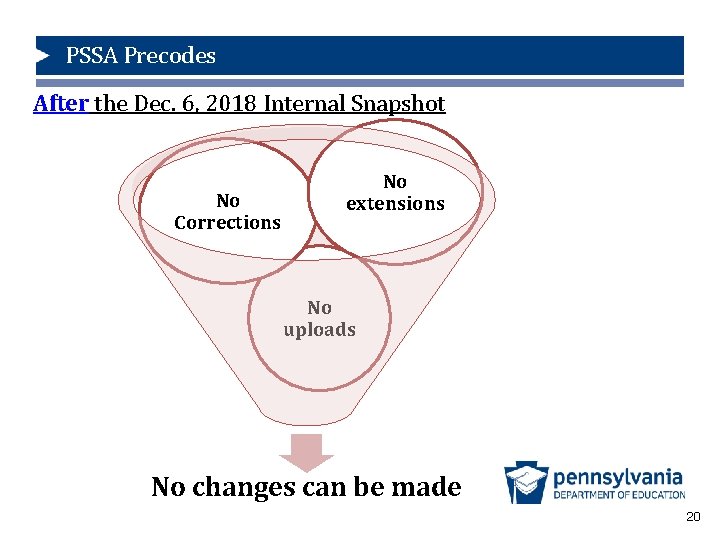 PSSA Precodes

After the Dec. 6, 2018 Internal Snapshot

No Corrections

No extensions

No uploads

No changes can be made

pennsylvania
DEPARTMENT OF EDUCATION

20